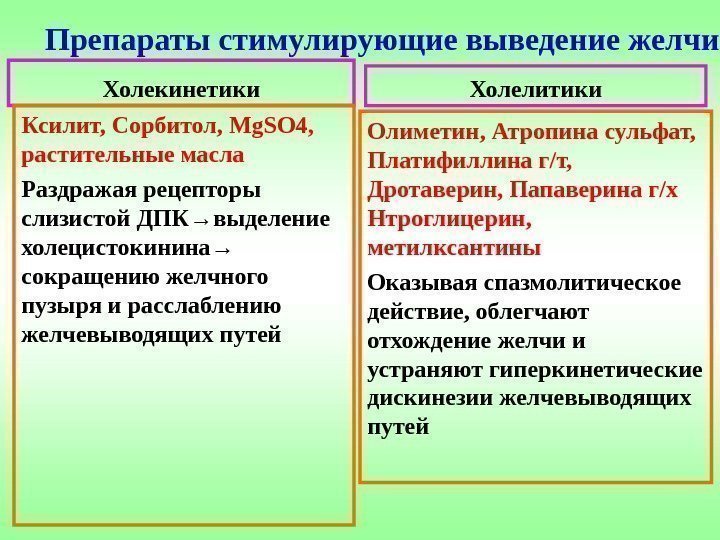 Препараты стимулирующие выведение желчи

Холекинетики

Ксилит, Сорбитол, MgSO4, растительные масла

Раздражая рецепторы слизистой ДПК→выделение холецистокинина→ сокращению желчного пузыря и расслаблению желчевыводящих путей

Холелитики

Олиметин, Атропина сульфат, Платифиллина г/т, Дротаверин, Папаверина г/х Нтроглицерин, метилксантины

Оказывая спазмолитическое действие, облегчают отхождение желчи и устраняют гиперкинетические дискинезии желчевыводящих путей